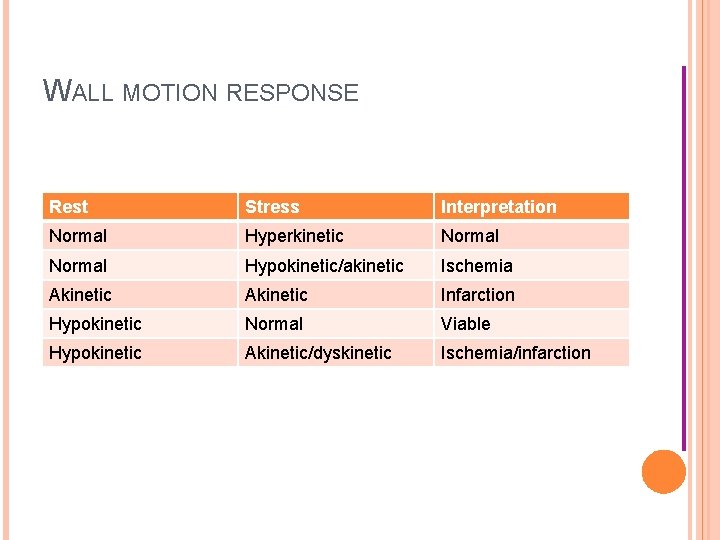 WALL MOTION RESPONSE

| Rest | Stress | Interpretation |
|---|---|---|
| Normal | Hyperkinetic | Normal |
| Normal | Hypokinetic/akinetic | Ischemia |
| Akinetic | Akinetic | Infarction |
| Hypokinetic | Normal | Viable |
| Hypokinetic | Akinetic/dyskinetic | Ischemia/infarction |